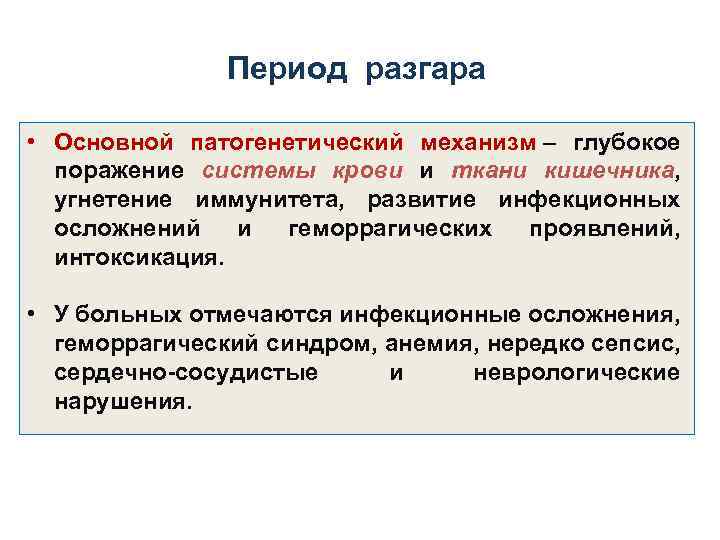 Период разгара

• Основной патогенетический механизм – глубокое поражение системы крови и ткани кишечника, угнетение иммунитета, развитие инфекционных осложнений и геморрагических проявлений, интоксикация.

• У больных отмечаются инфекционные осложнения, геморрагический синдром, анемия, нередко сепсис, сердечно-сосудистые и неврологические нарушения.